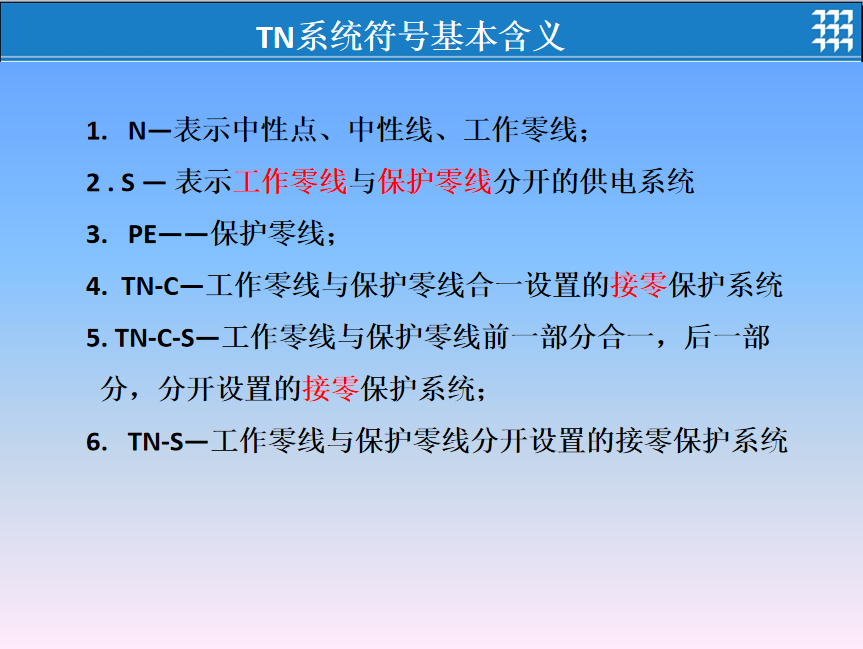 TN系统符号基本含义

1. N—表示中性点、中性线、工作零线；

2 . S — 表示工作零线与保护零线分开的供电系统

3. PE——保护零线；

4. TN-C—工作零线与保护零线合一设置的接零保护系统

5. TN-C-S—工作零线与保护零线前一部分合一，后一部分，分开设置的接零保护系统；

6. TN-S—工作零线与保护零线分开设置的接零保护系统